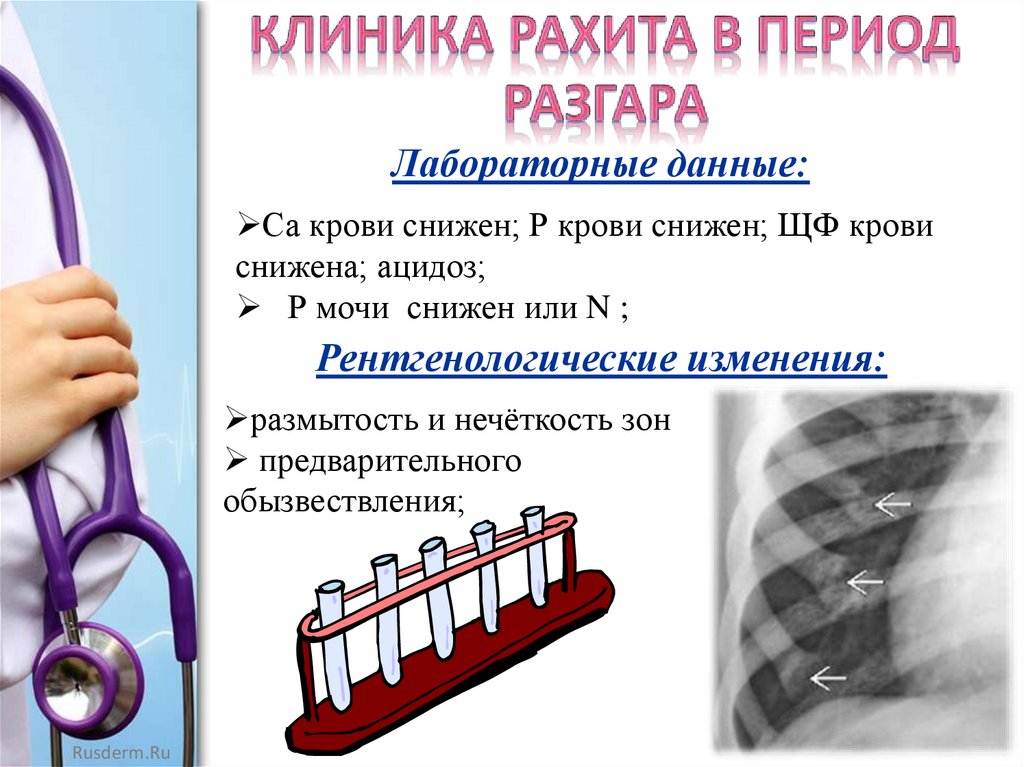 КЛИНИКА РАХИТА В ПЕРИОД РАЗГАРА

Лабораторные данные:

➢Са крови снижен; Р крови снижен; ЩФ крови снижена; ацидоз;
➢ Р мочи снижен или N ;

Рентгенологические изменения:

➢размытость и нечёткость зон
➢ предварительного обызвествления;

Rusderm.Ru